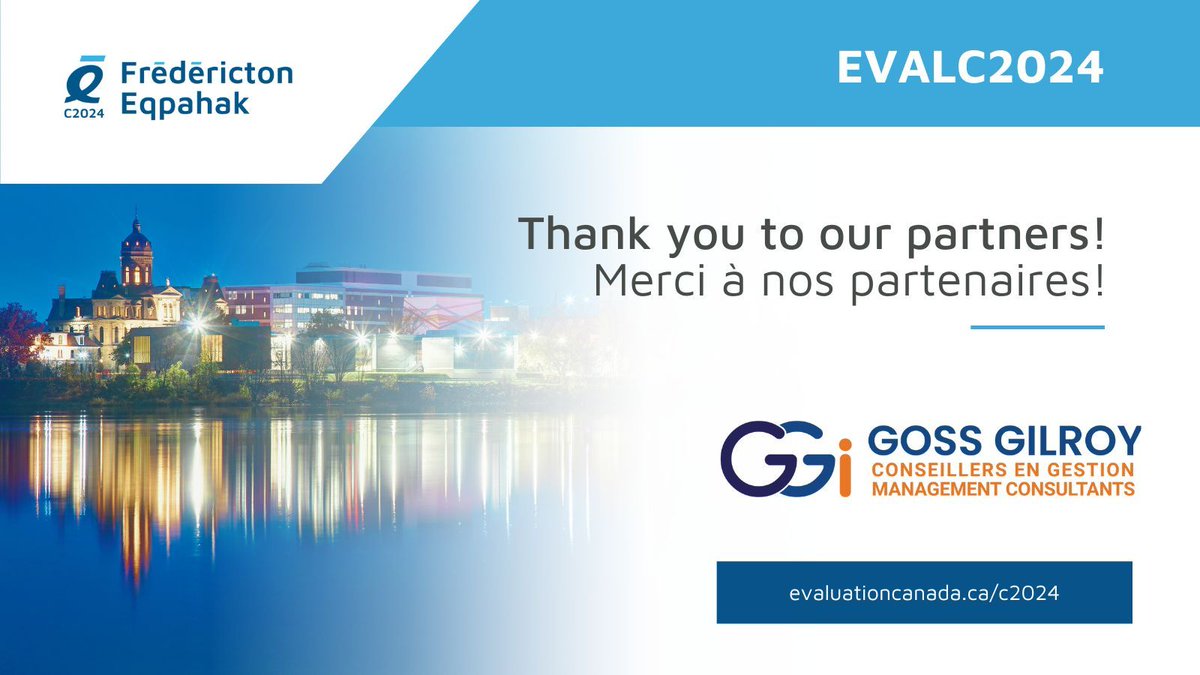 C2024 Frēdēricton Eqpahak

EVALC2024

Thank you to our partners!
Merci à nos partenaires!

GGi GOSS GILROY
CONSEILLERS EN GESTION
MANAGEMENT CONSULTANTS

evaluationcanada.ca/c2024